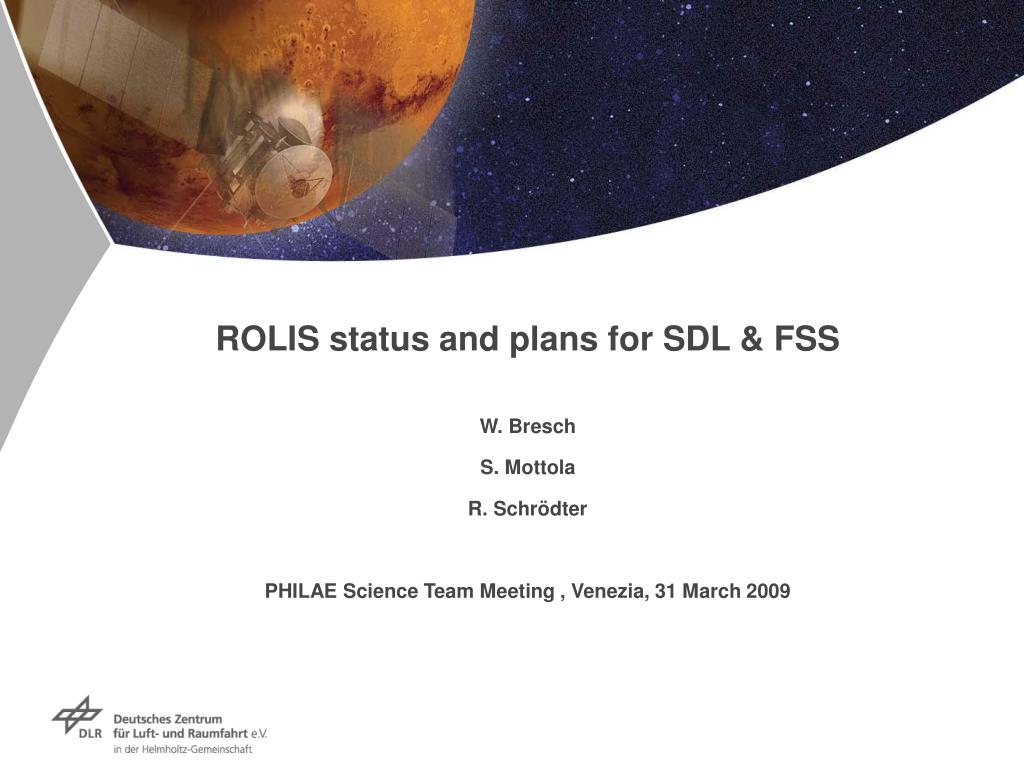 ROLIS status and plans for SDL & FSS

W. Bresch

S. Mottola

R. Schrödter

PHILAE Science Team Meeting , Venezia, 31 March 2009

DLR

Deutsches Zentrum für Luft- und Raumfahrt e.V.
in der Helmholtz-Gemeinschaft